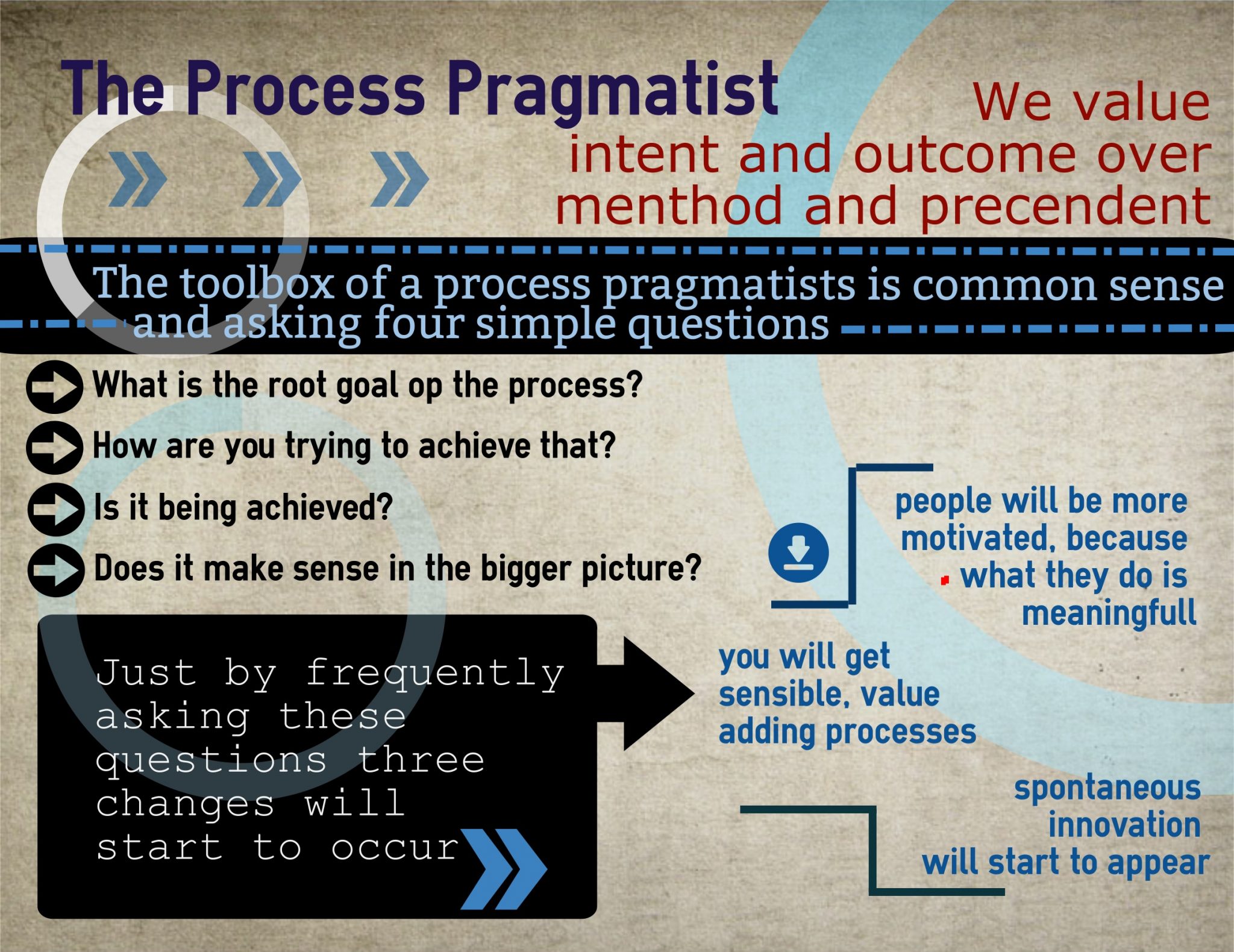 The Process Pragmatist

We value intent and outcome over menthod and precendent

The toolbox of a process pragmatists is common sense and asking four simple questions

What is the root goal op the process?

How are you trying to achieve that?

Is it being achieved?

Does it make sense in the bigger picture?

Just by frequently asking these questions three changes will start to occur

people will be more motivated, because what they do is meaningfull

you will get sensible, value adding processes

spontaneous innovation will start to appear